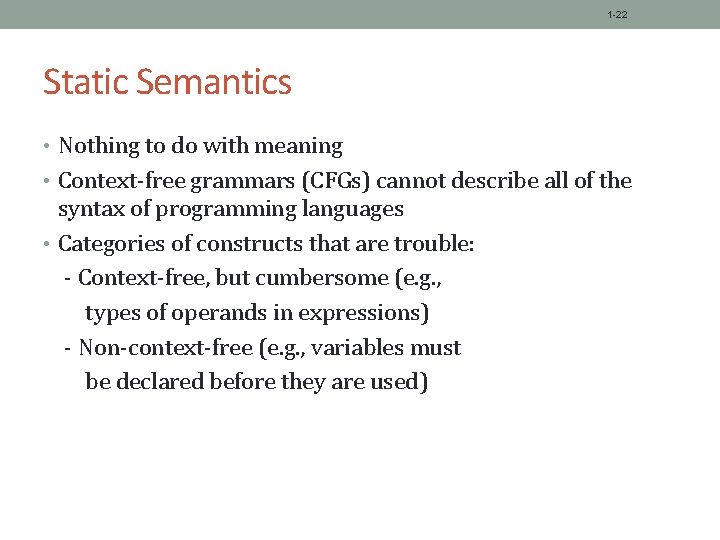 1-22

Static Semantics

• Nothing to do with meaning
• Context-free grammars (CFGs) cannot describe all of the syntax of programming languages
• Categories of constructs that are trouble:
- Context-free, but cumbersome (e.g., types of operands in expressions)
- Non-context-free (e.g., variables must be declared before they are used)